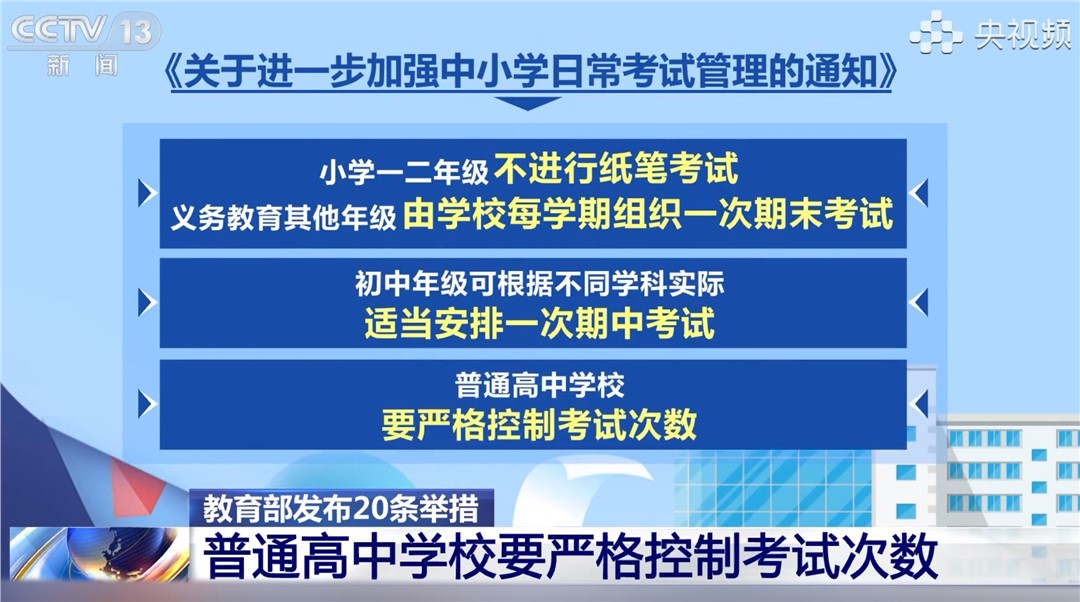 CCTV 13
新闻

央视频

《关于进一步加强中小学日常考试管理的通知》

小学一二年级 不进行纸笔考试
义务教育其他年级 由学校每学期组织一次期末考试

初中年级可根据不同学科实际
适当安排一次期中考试

普通高中学校
要严格控制考试次数

教育部发布20条举措
普通高中学校要严格控制考试次数